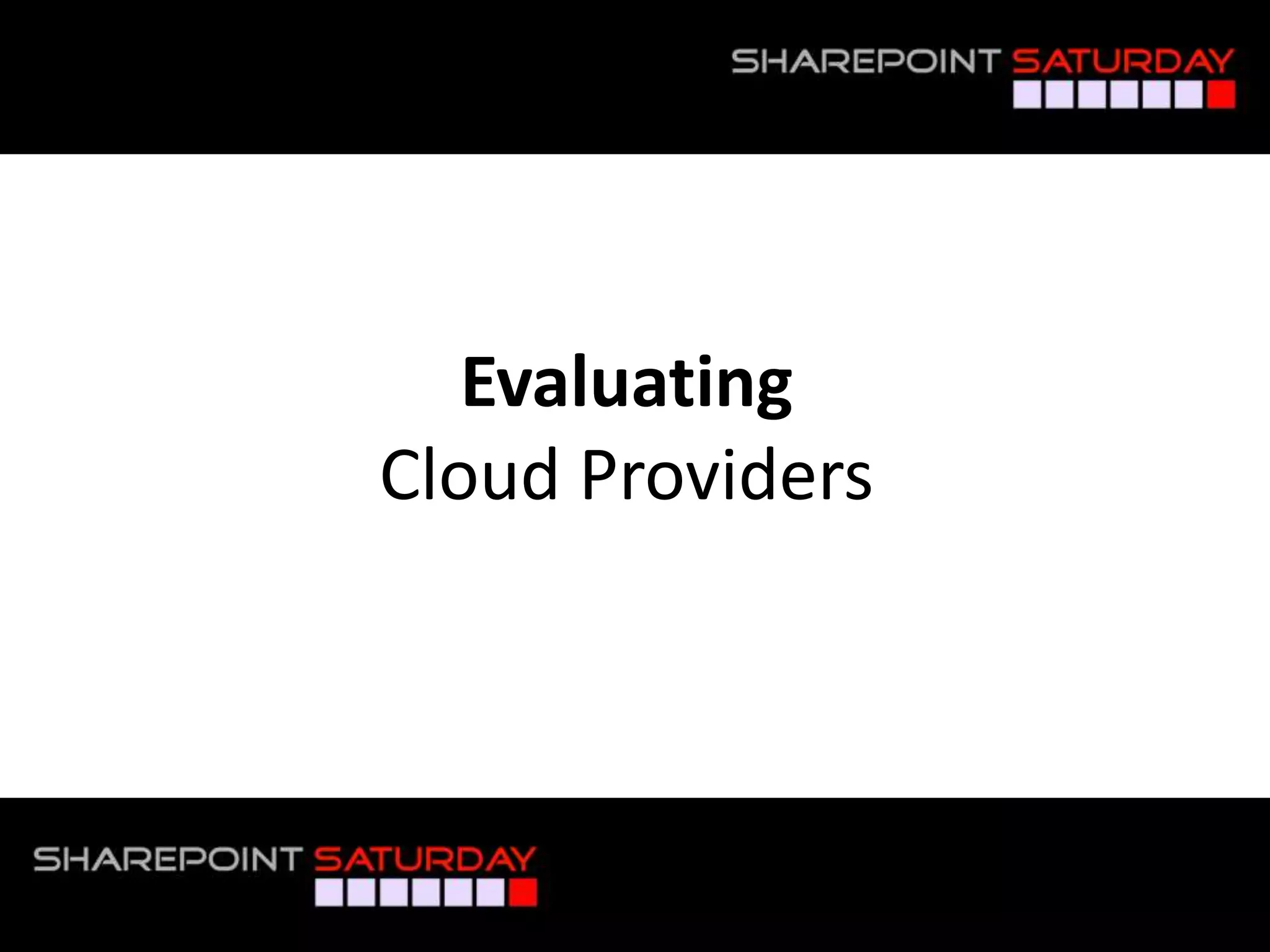 SHAREPOINT SATURDAY

Evaluating
Cloud Providers

SHAREPOINT SATURDAY